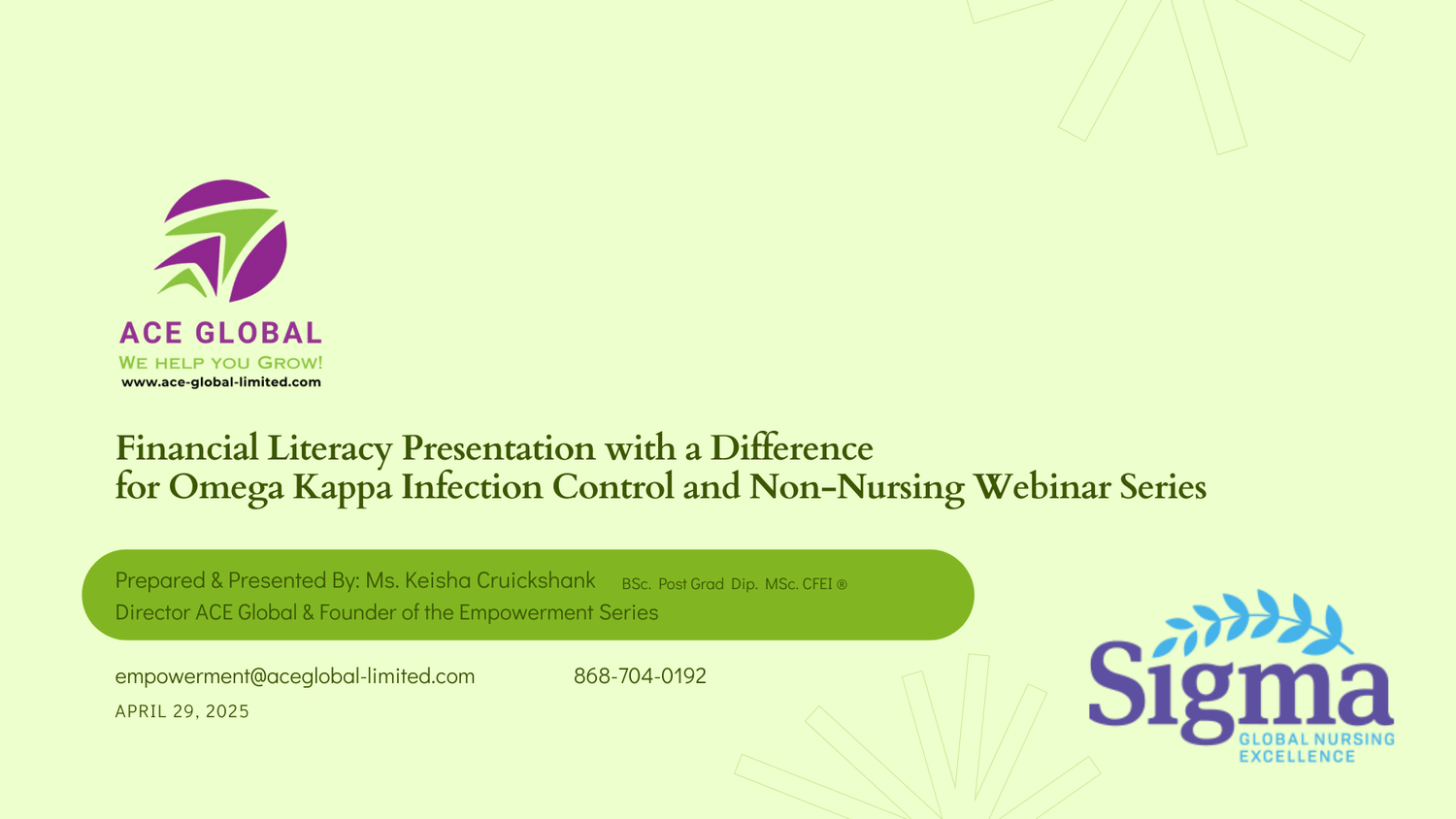 ACE GLOBAL
WE HELP YOU GROW!
www.ace-global-limited.com

Financial Literacy Presentation with a Difference
for Omega Kappa Infection Control and Non-Nursing Webinar Series

Prepared & Presented By: Ms. Keisha Cruickshank BSc. Post Grad Dip. MSc. CFEI ®
Director ACE Global & Founder of the Empowerment Series

empowerment@aceglobal-limited.com 868-704-0192
APRIL 29, 2025

Sigma
GLOBAL NURSING
EXCELLENCE